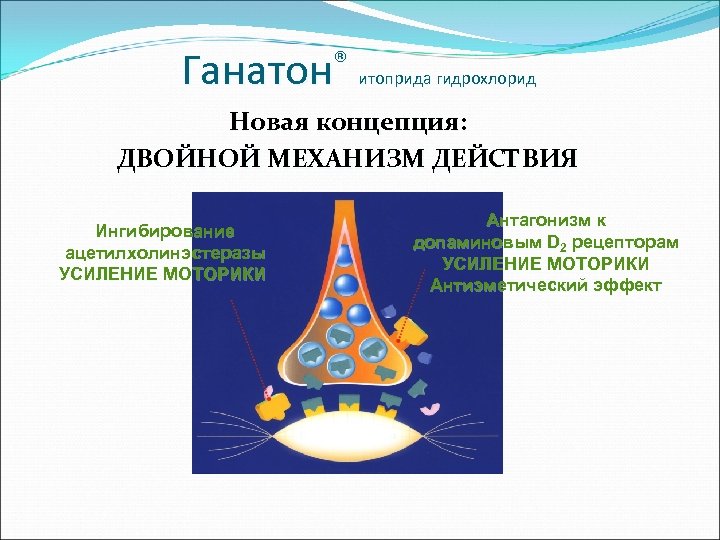 Ганатон® итоприда гидрохлорид

Новая концепция:
ДВОЙНОЙ МЕХАНИЗМ ДЕЙСТВИЯ

Ингибирование ацетилхолинэстеразы
УСИЛЕНИЕ МОТОРИКИ

Антагонизм к допаминовым $D_2$ рецепторам
УСИЛЕНИЕ МОТОРИКИ
Антиэметический эффект